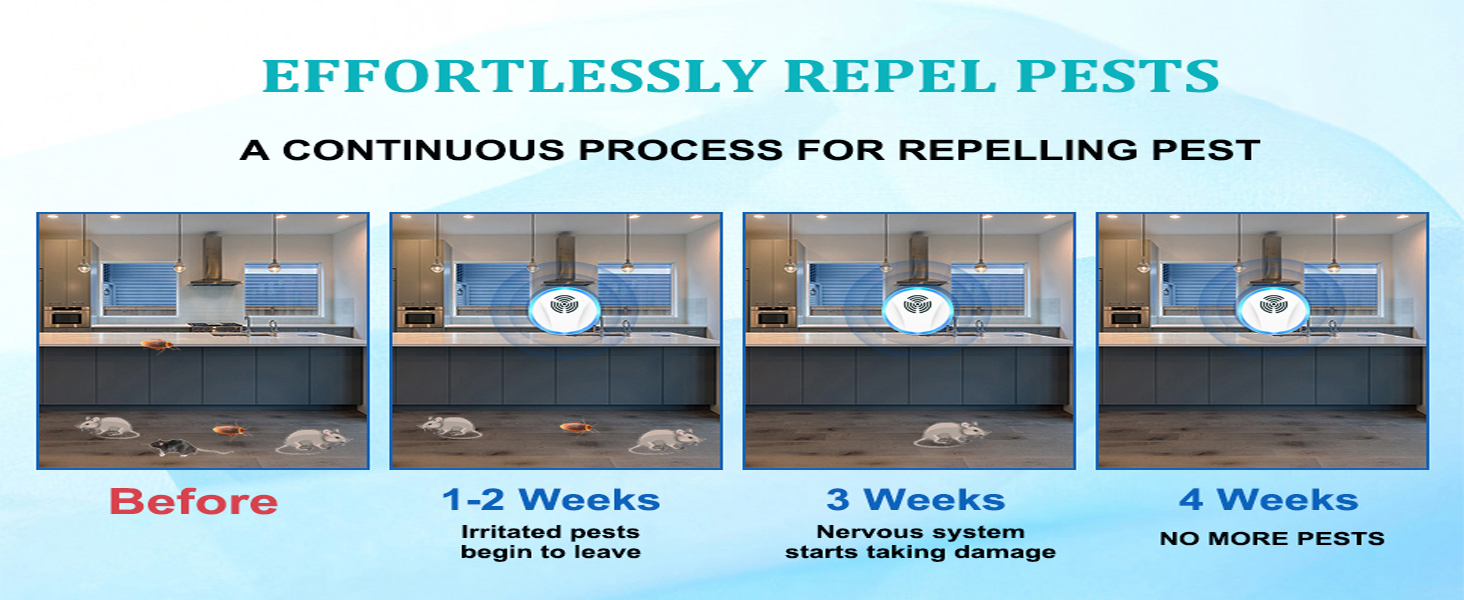 EFFORTLESSLY REPEL PESTS

A CONTINUOUS PROCESS FOR REPELLING PEST

Before

1-2 Weeks
Irritated pests begin to leave

3 Weeks
Nervous system starts taking damage

4 Weeks
NO MORE PESTS